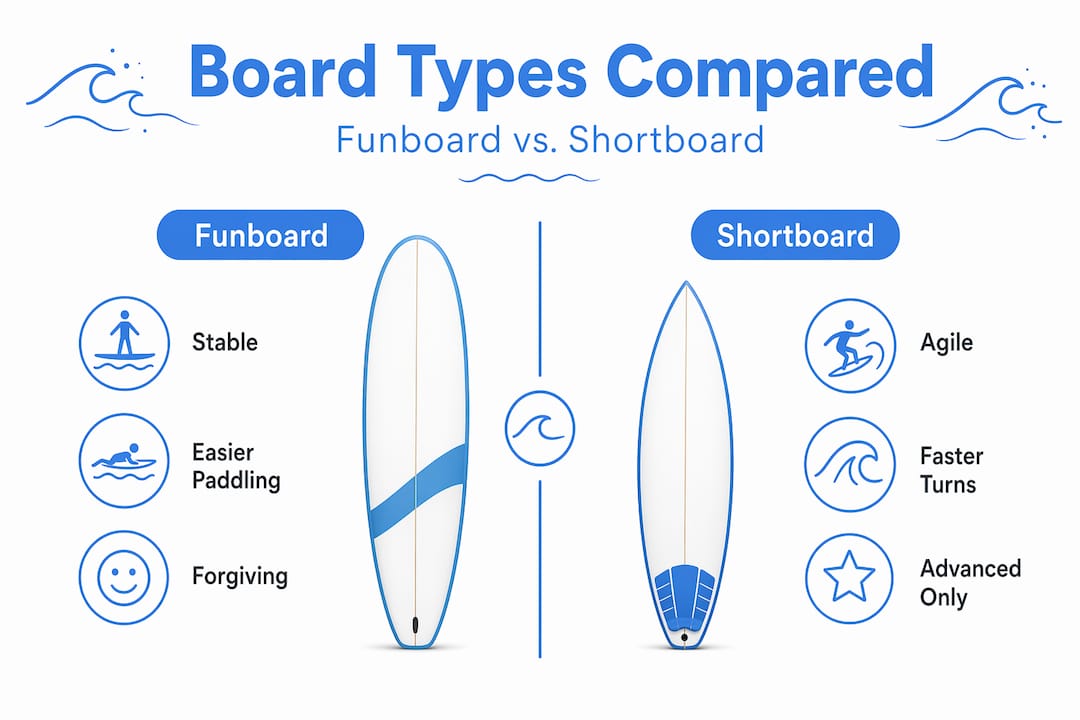 Board Types Compared

Funboard vs. Shortboard

Funboard

Stable

Easier Paddling

Forgiving

Shortboard

Agile

Faster Turns

Advanced Only